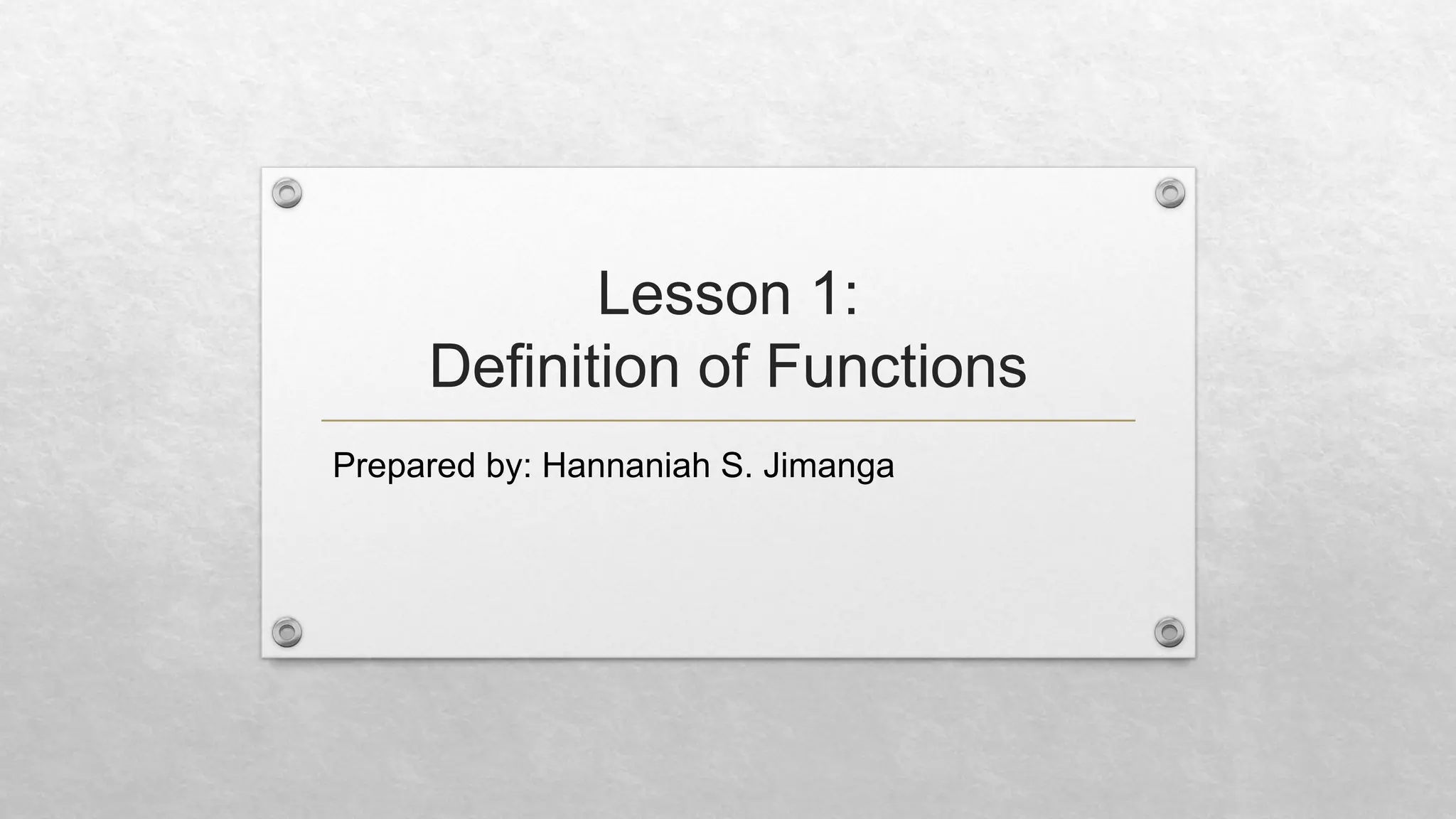 Lesson 1:
Definition of Functions

Prepared by: Hannaniah S. Jimanga